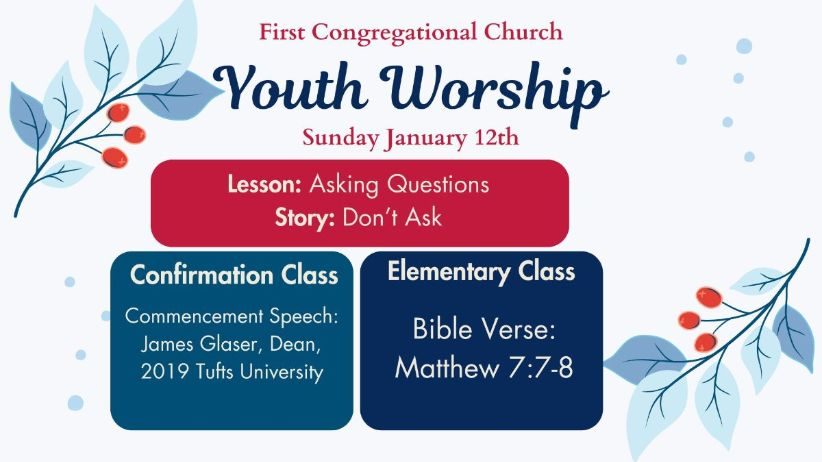 First Congregational Church

Youth Worship

Sunday January 12th

Lesson: Asking Questions
Story: Don't Ask

Confirmation Class

Commencement Speech: James Glaser, Dean, 2019 Tufts University

Elementary Class

Bible Verse: Matthew 7:7-8